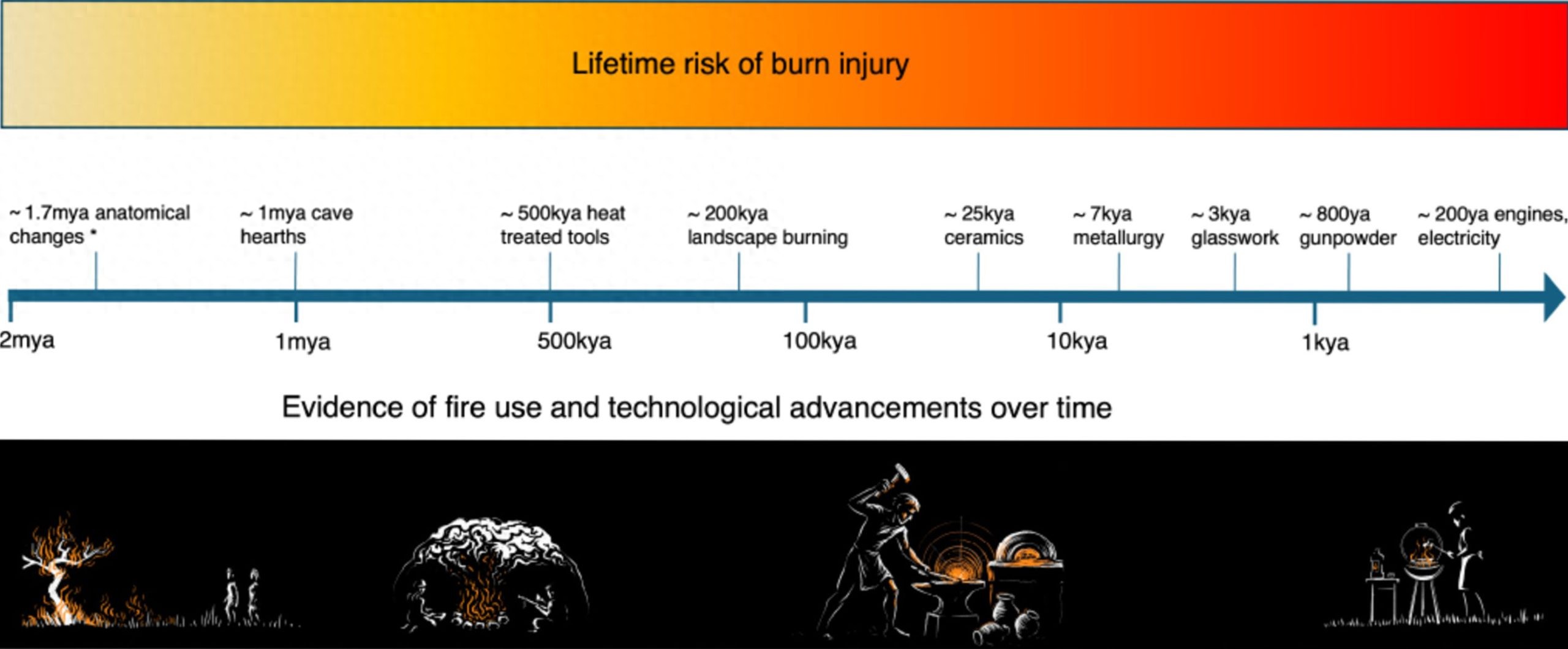 Lifetime risk of burn injury

~ 1.7mya anatomical changes *

~ 1mya cave hearths

~ 500kya heat treated tools

~ 200kya landscape burning

~ 25kya ceramics

~ 7kya metallurgy

~ 3kya glasswork

~ 800ya gunpowder

~ 200ya engines, electricity

2mya

1mya

500kya

100kya

10kya

1kya

Evidence of fire use and technological advancements over time